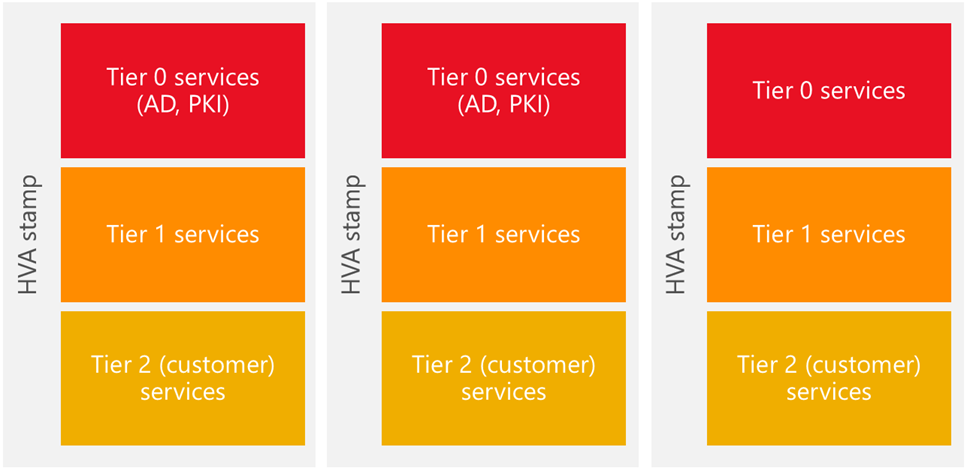 HVA stamp

Tier 0 services (AD, PKI)

Tier 1 services

Tier 2 (customer) services

HVA stamp

Tier 0 services (AD, PKI)

Tier 1 services

Tier 2 (customer) services

HVA stamp

Tier 0 services

Tier 1 services

Tier 2 (customer) services